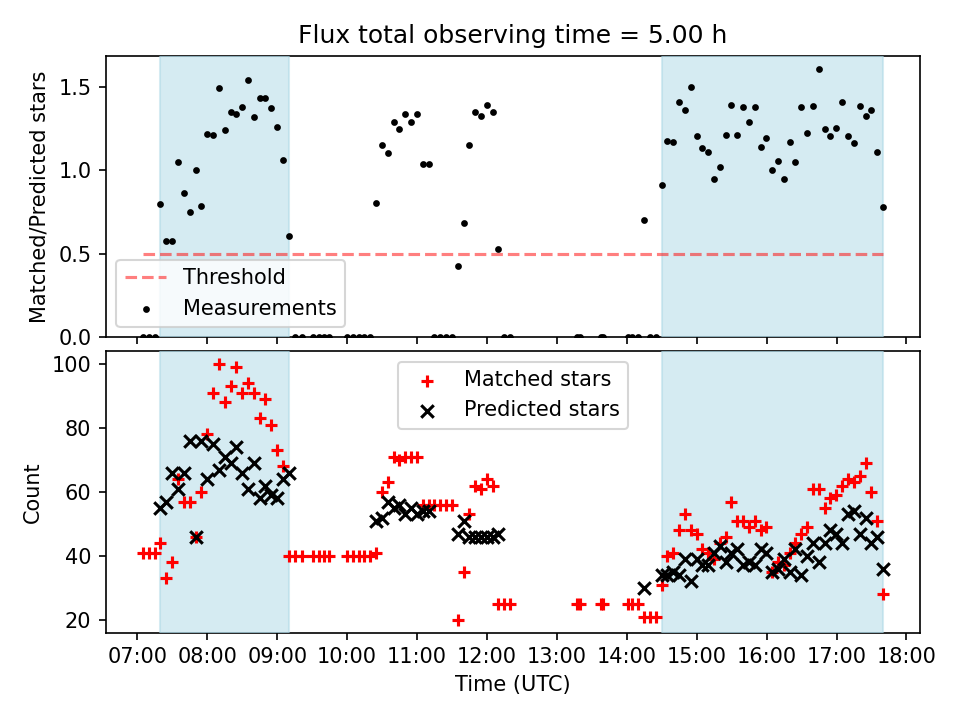 Flux total observing time = 5.00 h

Matched/Predicted stars

1.5
1.0
0.5
0.0

Threshold
Measurements

Count

100
80
60
40
20

Matched stars
Predicted stars

07:00 08:00 09:00 10:00 11:00 12:00 13:00 14:00 15:00 16:00 17:00 18:00

Time (UTC)